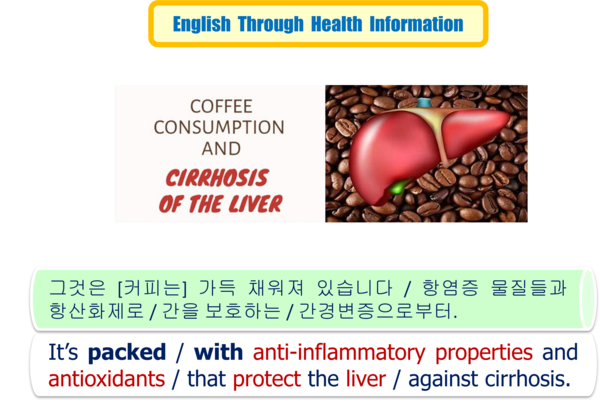 English Through Health Information

COFFEE CONSUMPTION AND

CIRRHOSIS OF THE LIVER

그것은 [커피는] 가득 채워져 있습니다 / 항염증 물질들과 항산화제로 / 간을 보호하는 / 간경변증으로부터.

It's packed / with anti-inflammatory properties and antioxidants / that protect the liver / against cirrhosis.